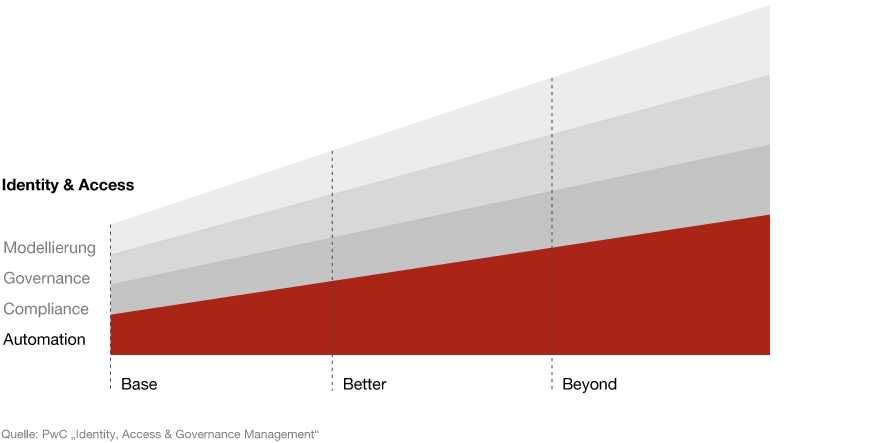 Identity & Access

Modellierung
Governance
Compliance
Automation

Base
Better
Beyond

Quelle: PwC „Identity, Access & Governance Management“